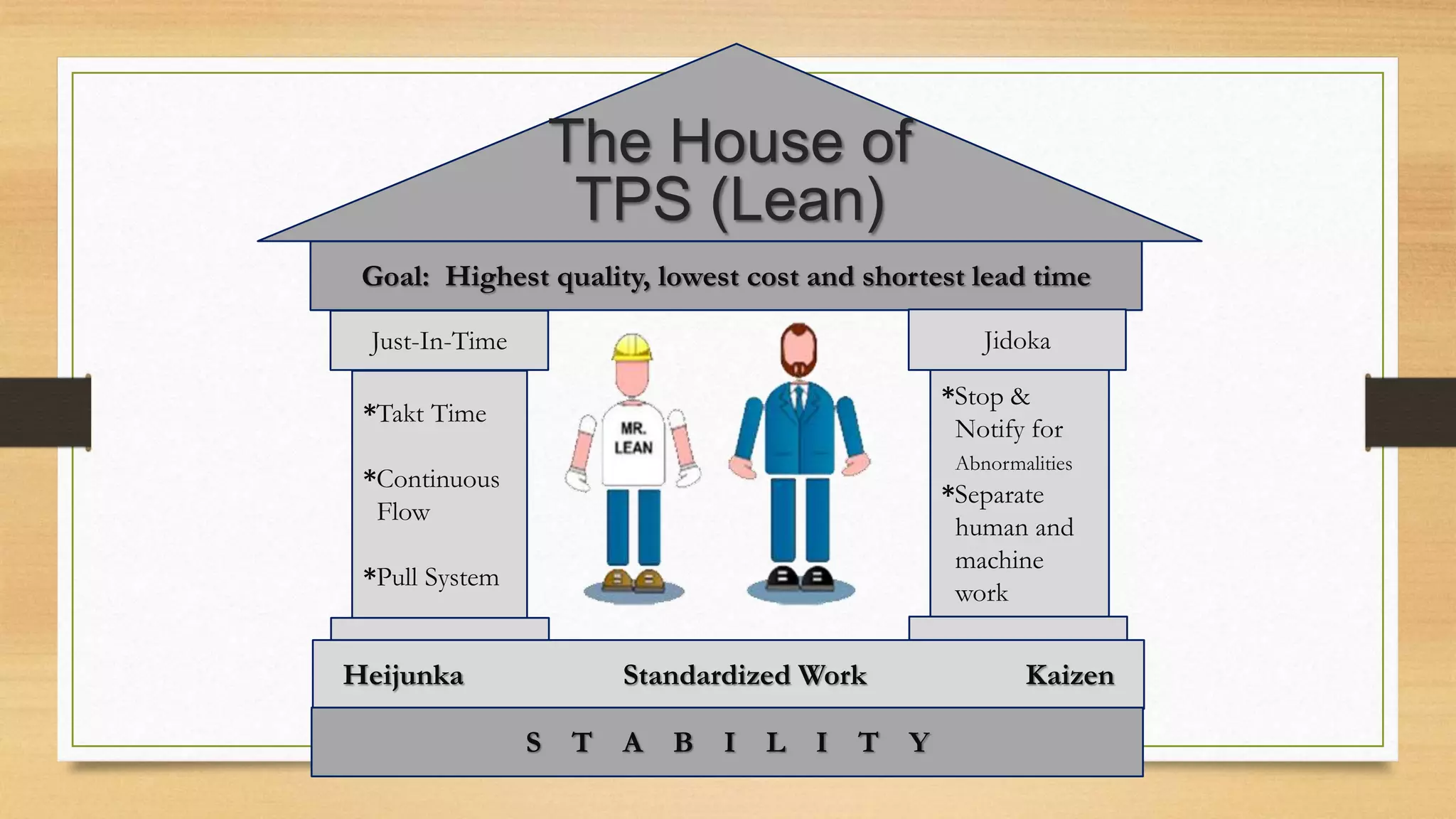 The House of TPS (Lean)

Goal: Highest quality, lowest cost and shortest lead time

Just-In-Time

*Takt Time

*Continuous Flow

*Pull System

MR. LEAN

Jidoka

*Stop & Notify for Abnormalities

*Separate human and machine work

Heijunka

Standardized Work

Kaizen

S T A B I L I T Y